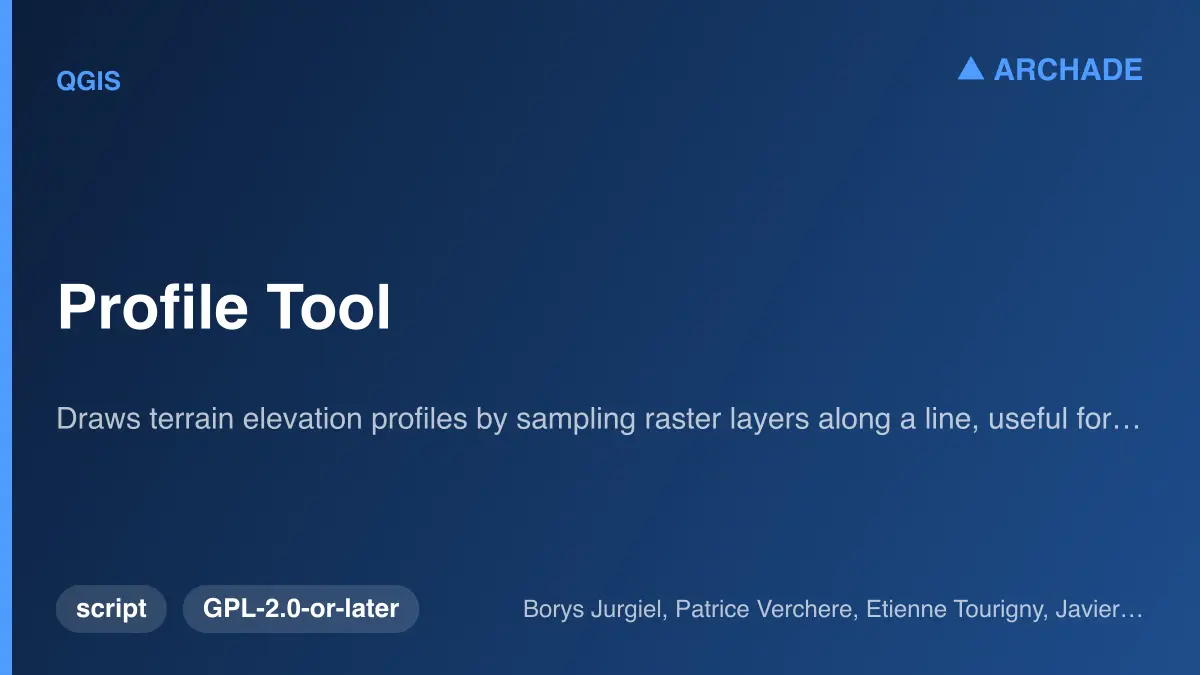 QGIS

ARCHADE

Profile Tool

Draws terrain elevation profiles by sampling raster layers along a line, useful for…

script

GPL-2.0-or-later

Borys Jurgiel, Patrice Verchere, Etienne Tourigny, Javier…